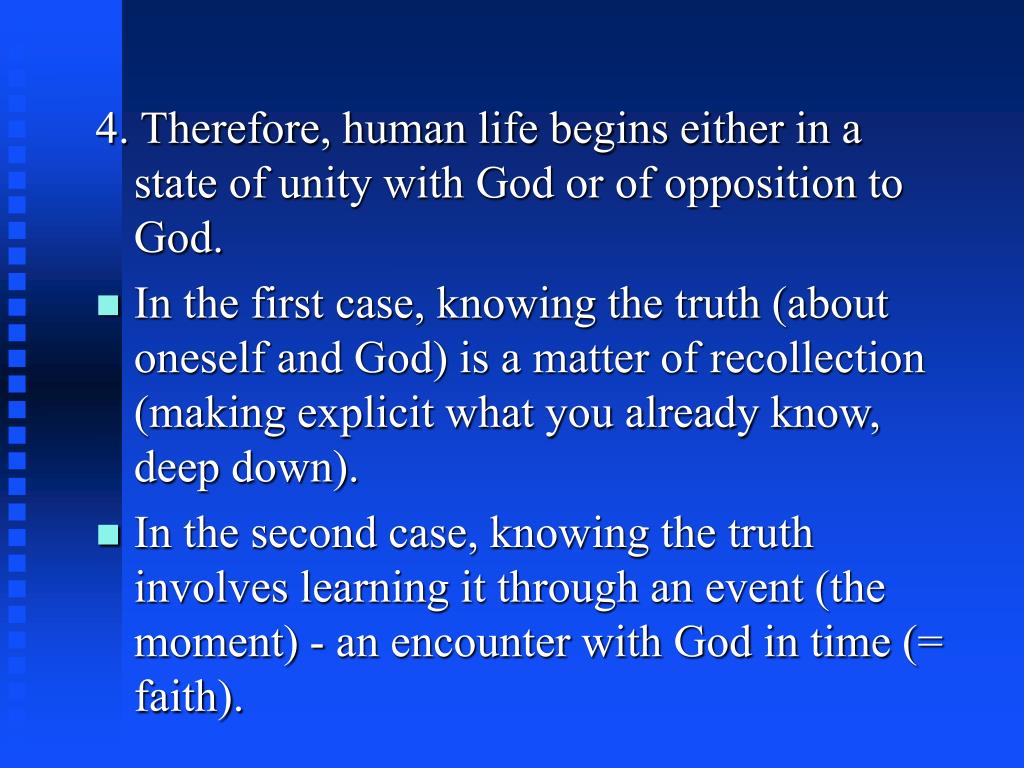 4. Therefore, human life begins either in a state of unity with God or of opposition to God.

In the first case, knowing the truth (about oneself and God) is a matter of recollection (making explicit what you already know, deep down).

In the second case, knowing the truth involves learning it through an event (the moment) - an encounter with God in time (= faith).